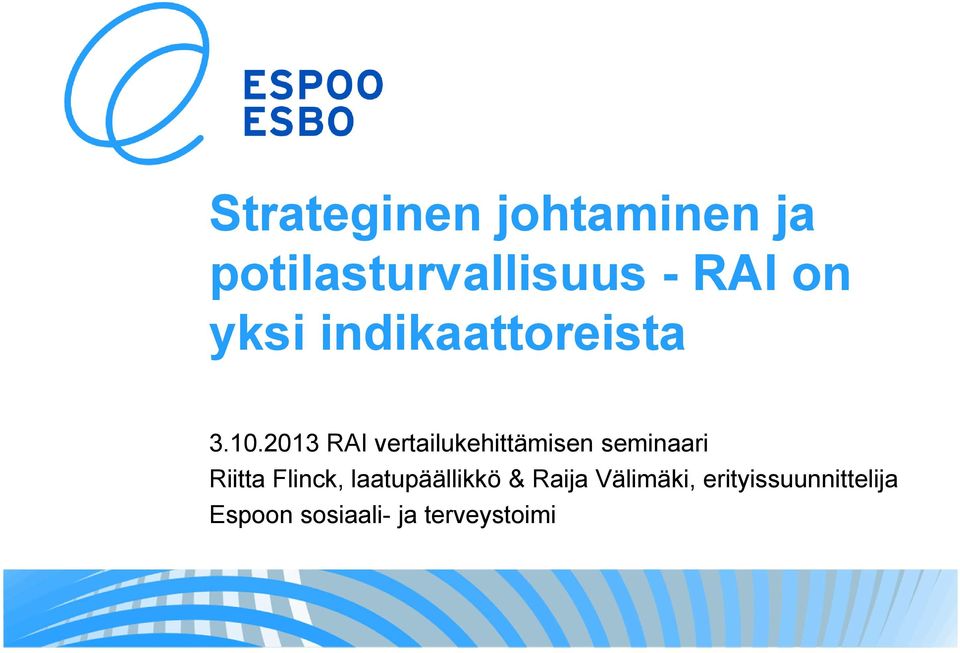 ESPOO
ESBO

Strateginen johtaminen ja potilasturvallisuus - RAI on yksi indikaattoreista

3.10.2013 RAI vertailukehittämisen seminaari
Riitta Flinck, laatupäällikkö & Raija Välimäki, erityissuunnittelija
Espoon sosiaali- ja terveystoimi